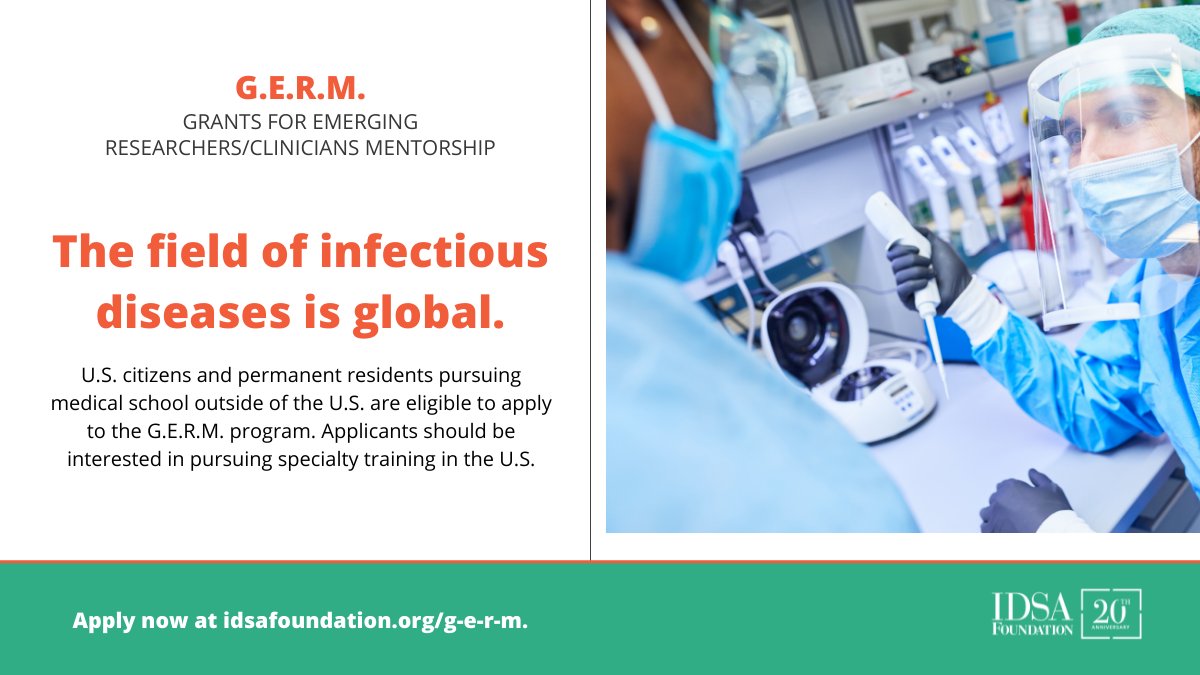 G.E.R.M.
GRANTS FOR EMERGING RESEARCHERS/CLINICIANS MENTORSHIP

The field of infectious diseases is global.

U.S. citizens and permanent residents pursuing medical school outside of the U.S. are eligible to apply to the G.E.R.M. program. Applicants should be interested in pursuing specialty training in the U.S.

Apply now at idsafoundation.org/g-e-r-m.

IDSA FOUNDATION 20TH ANNIVERSARY